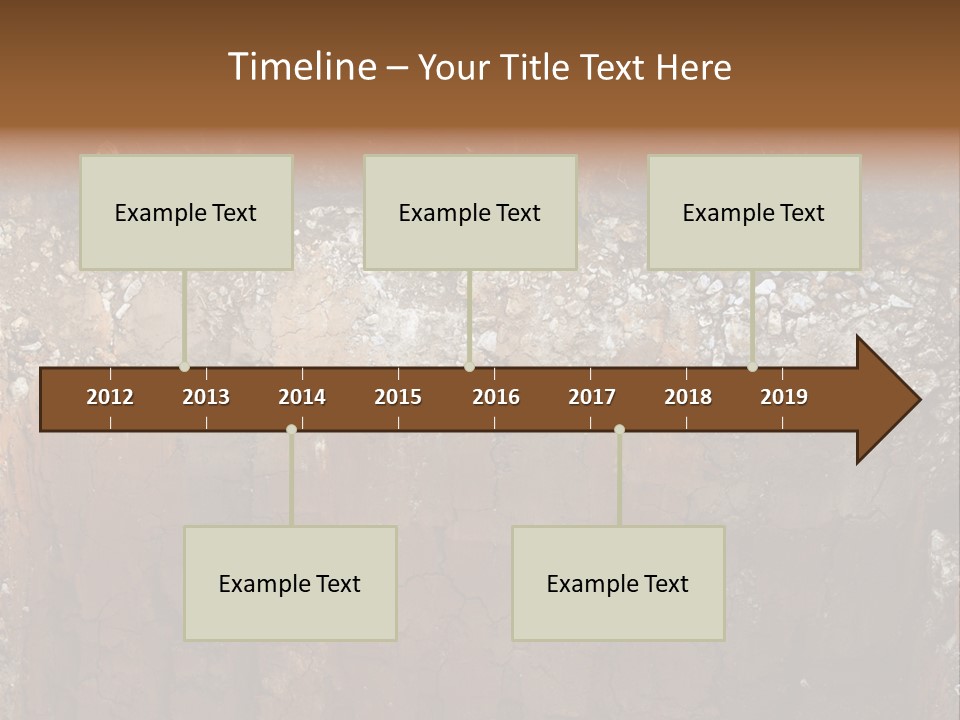 Timeline – Your Title Text Here

Example Text

Example Text

Example Text

2012 2013 2014 2015 2016 2017 2018 2019

Example Text

Example Text